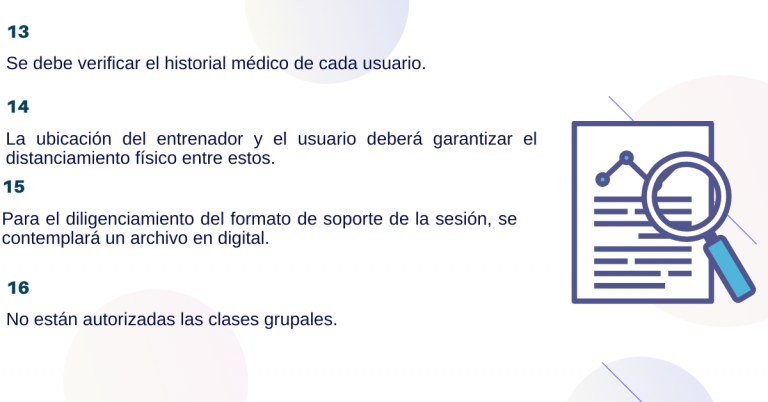 13

Se debe verificar el historial médico de cada usuario.

14

La ubicación del entrenador y el usuario deberá garantizar el distanciamiento físico entre estos.

15

Para el diligenciamiento del formato de soporte de la sesión, se contemplará un archivo en digital.

16

No están autorizadas las clases grupales.